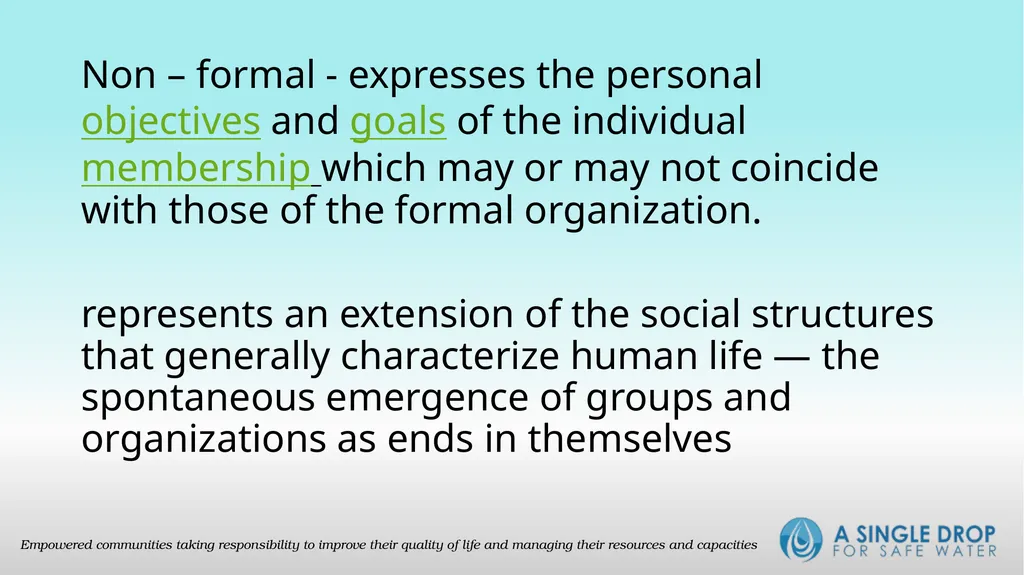 Non – formal - expresses the personal objectives and goals of the individual membership which may or may not coincide with those of the formal organization.

represents an extension of the social structures that generally characterize human life — the spontaneous emergence of groups and organizations as ends in themselves

Empowered communities taking responsibility to improve their quality of life and managing their resources and capacities

A SINGLE DROP
FOR SAFE WATER